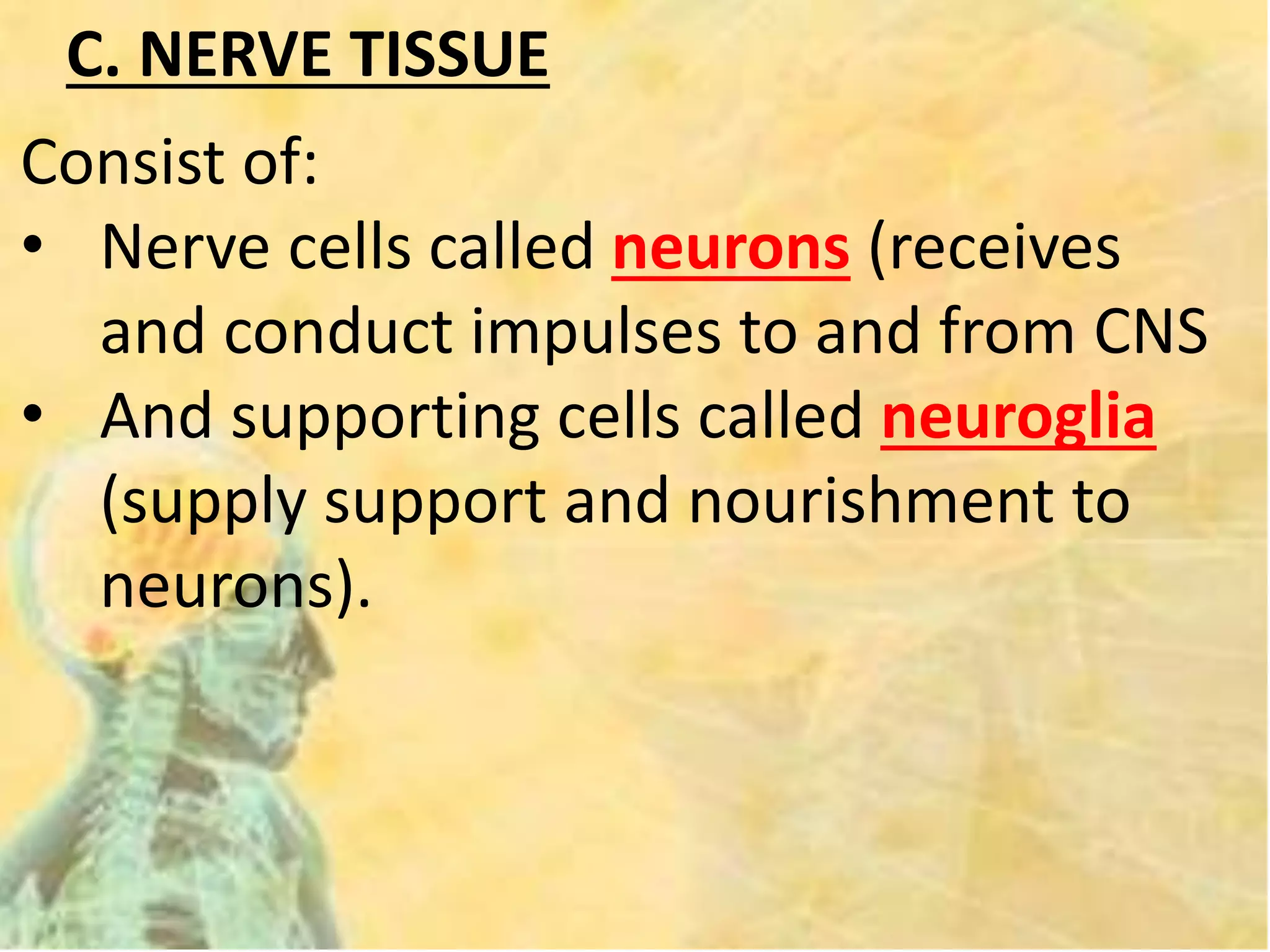 C. NERVE TISSUE

Consist of:

• Nerve cells called neurons (receives and conduct impulses to and from CNS
• And supporting cells called neuroglia (supply support and nourishment to neurons).